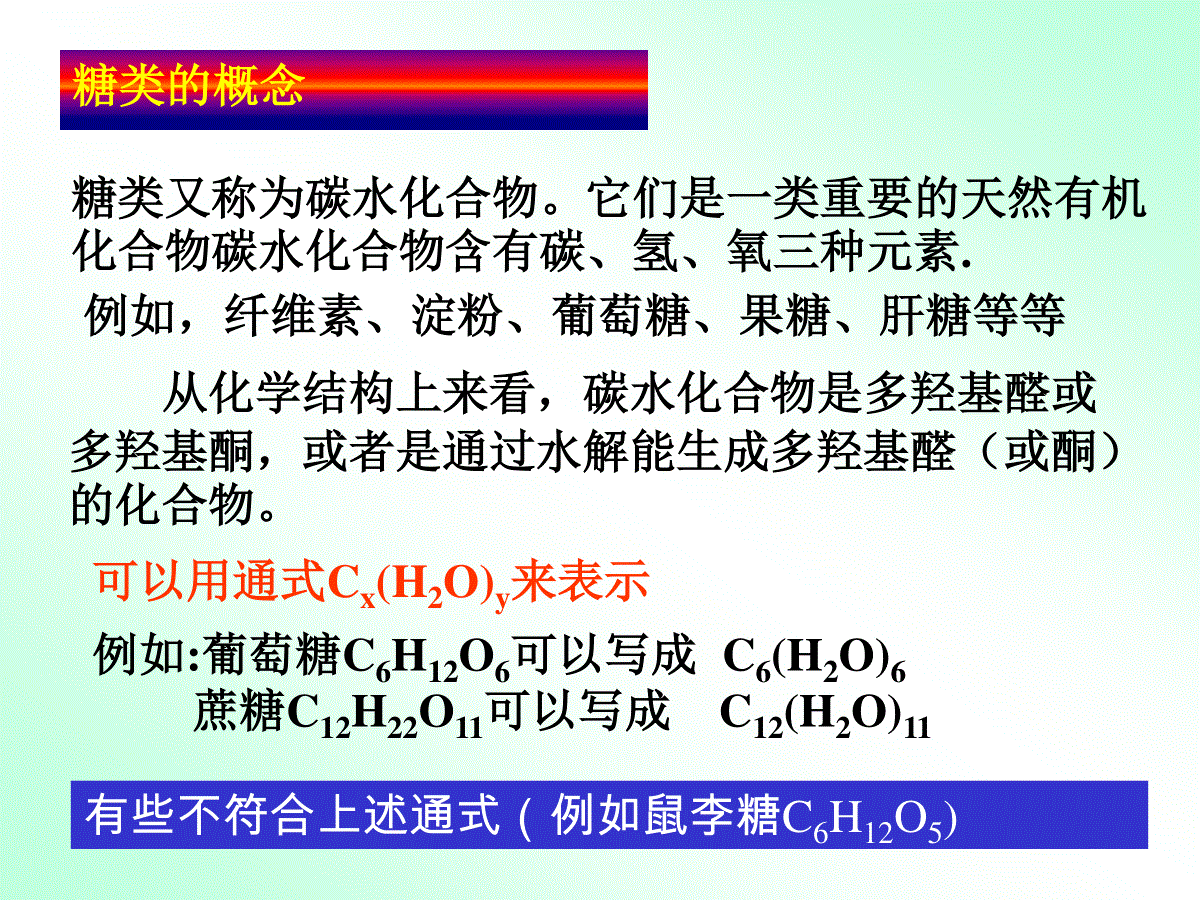 糖类的概念

糖类又称为碳水化合物。它们是一类重要的天然有机化合物碳水化合物含有碳、氢、氧三种元素.

例如，纤维素、淀粉、葡萄糖、果糖、肝糖等等

从化学结构上来看，碳水化合物是多羟基醛或多羟基酮，或者是通过水解能生成多羟基醛（或酮）的化合物。

可以用通式$C_x(H_2O)_y$来表示

例如:葡萄糖$C_6H_{12}O_6$可以写成 $C_6(H_2O)_6$
蔗糖$C_{12}H_{22}O_{11}$可以写成 $C_{12}(H_2O)_{11}$

有些不符合上述通式（例如鼠李糖$C_6H_{12}O_5$）